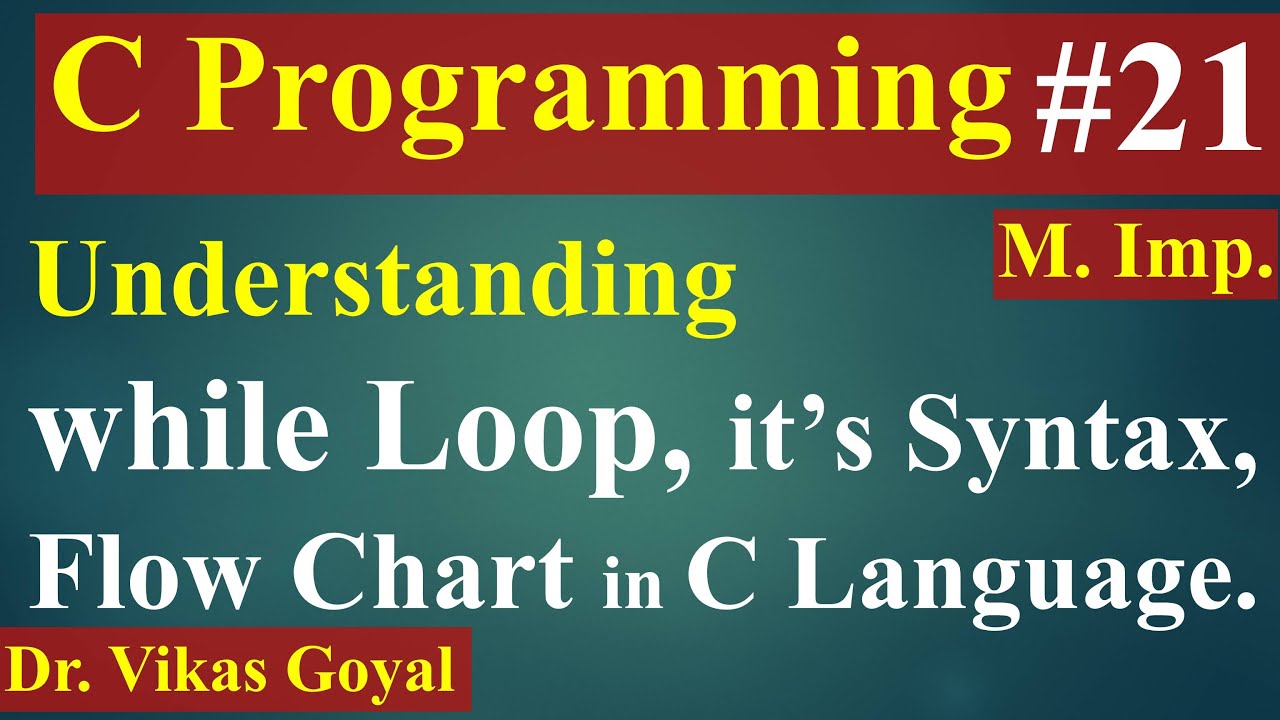 C Programming #21

M. Imp.

Understanding

while Loop, it’s Syntax, Flow Chart in C Language.

Dr. Vikas Goyal